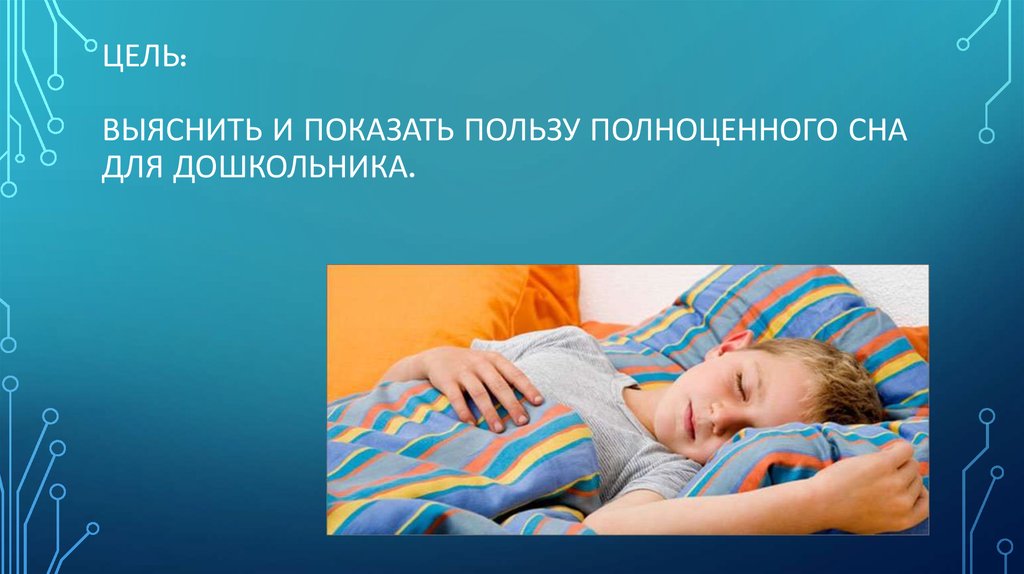 ЦЕЛЬ:

ВЫЯСНИТЬ И ПОКАЗАТЬ ПОЛЬЗУ ПОЛНОЦЕННОГО СНА ДЛЯ ДОШКОЛЬНИКА.